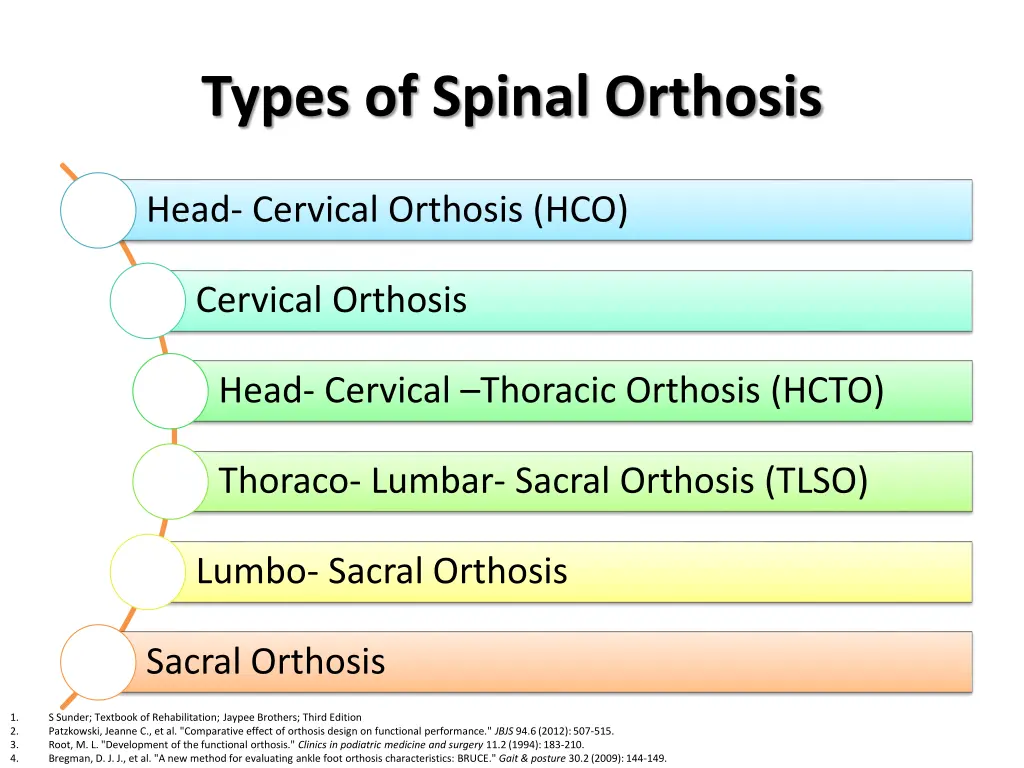 Types of Spinal Orthosis

Head- Cervical Orthosis (HCO)

Cervical Orthosis

Head- Cervical –Thoracic Orthosis (HCTO)

Thoraco- Lumbar- Sacral Orthosis (TLSO)

Lumbo- Sacral Orthosis

Sacral Orthosis

1. S Sunder; Textbook of Rehabilitation; Jaypee Brothers; Third Edition
2. Patzkowski, Jeanne C., et al. "Comparative effect of orthosis design on functional performance." JBJS 94.6 (2012): 507-515.
3. Root, M. L. "Development of the functional orthosis." Clinics in podiatric medicine and surgery 11.2 (1994): 183-210.
4. Bregman, D. J. J., et al. "A new method for evaluating ankle foot orthosis characteristics: BRUCE." Gait & posture 30.2 (2009): 144-149.